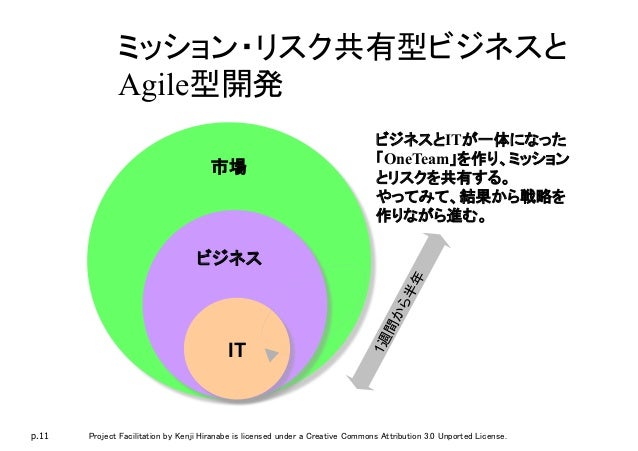 ミッション・リスク共有型ビジネスと
Agile型開発

市場

ビジネス

IT

ビジネスとITが一体になった「OneTeam」を作り、ミッションとリスクを共有する。
やってみて、結果から戦略を作りながら進む。

1週間から半年

p.11 Project Facilitation by Kenji Hiranabe is licensed under a Creative Commons Attribution 3.0 Unported License.